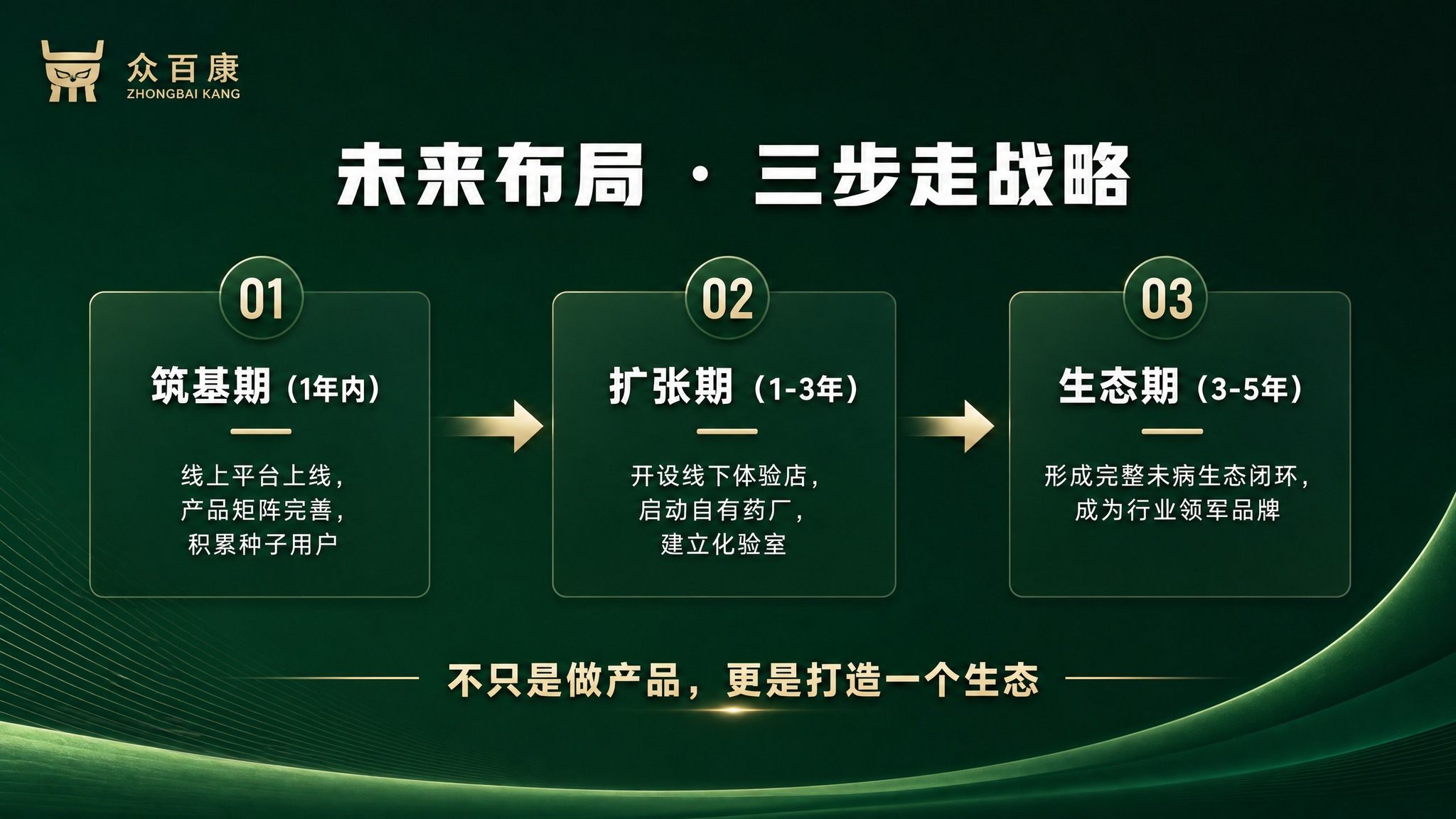 众百康
ZHONGBAI KANG

未来布局 · 三步走战略

01
筑基期（1年内）
线上平台上线，
产品矩阵完善，
积累种子用户

02
扩张期（1-3年）
开设线下体验店，
启动自有药厂，
建立化验室

03
生态期（3-5年）
形成完整未病生态闭环，
成为行业领军品牌

不只是做产品，更是打造一个生态